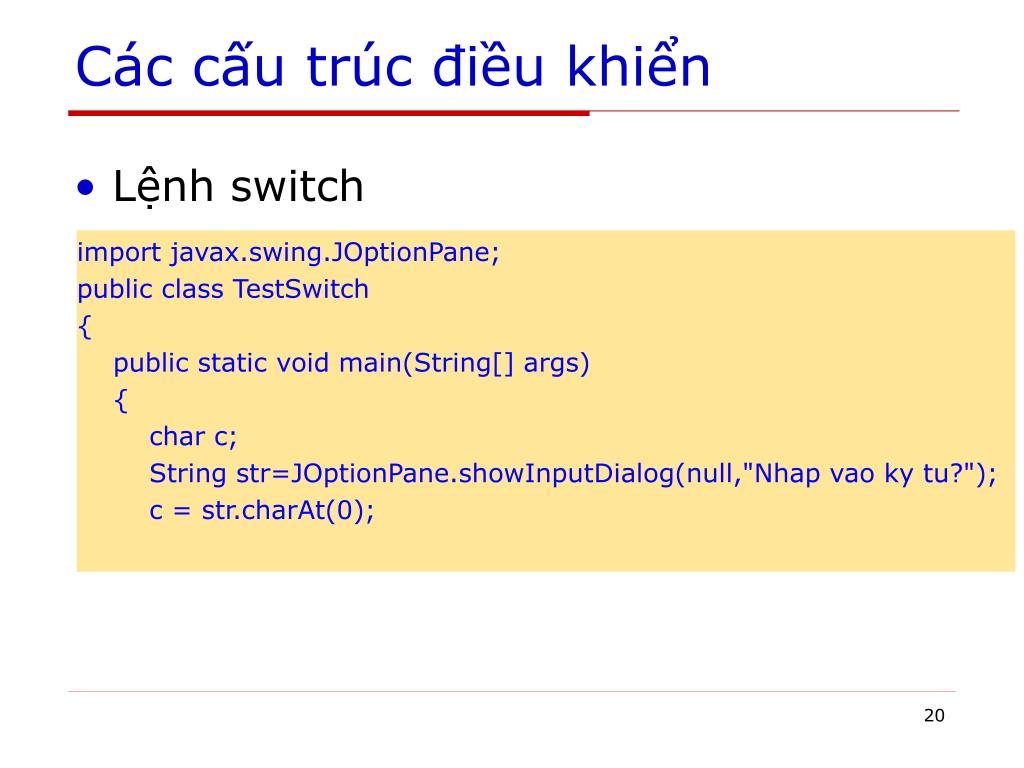 Các cấu trúc điều khiển

• Lệnh switch

import javax.swing.JOptionPane;
public class TestSwitch
{
public static void main(String[] args)
{
char c;
String str=JOptionPane.showInputDialog(null,"Nhap vao ky tu?");
c = str.charAt(0);

20